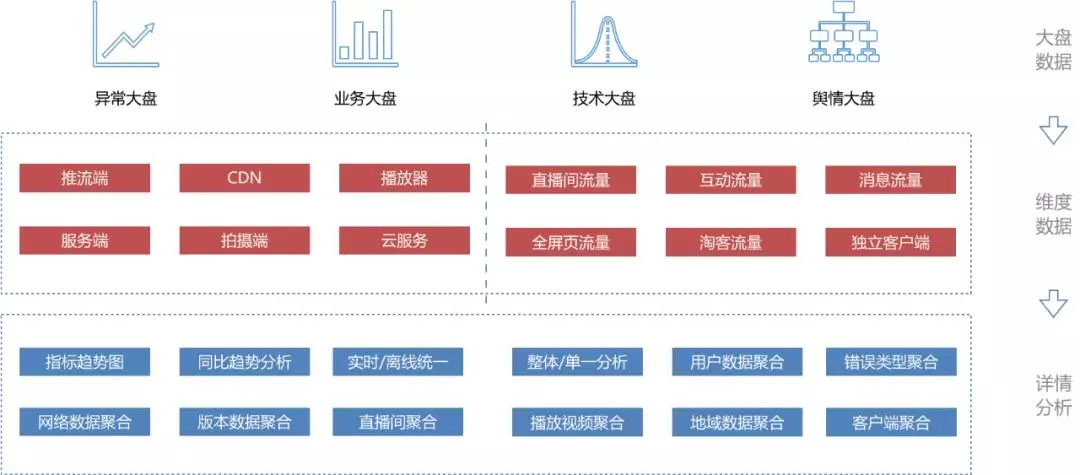 异常大盘

业务大盘

技术大盘

舆情大盘

大盘数据

推流端

CDN

播放器

服务端

拍摄端

云服务

直播间流量

互动流量

消息流量

全屏页流量

淘客流量

独立客户端

维度数据

指标趋势图

同比趋势分析

实时/离线统一

网络数据聚合

版本数据聚合

直播间聚合

整体/单一分析

用户数据聚合

错误类型聚合

播放视频聚合

地域数据聚合

客户端聚合

详情分析